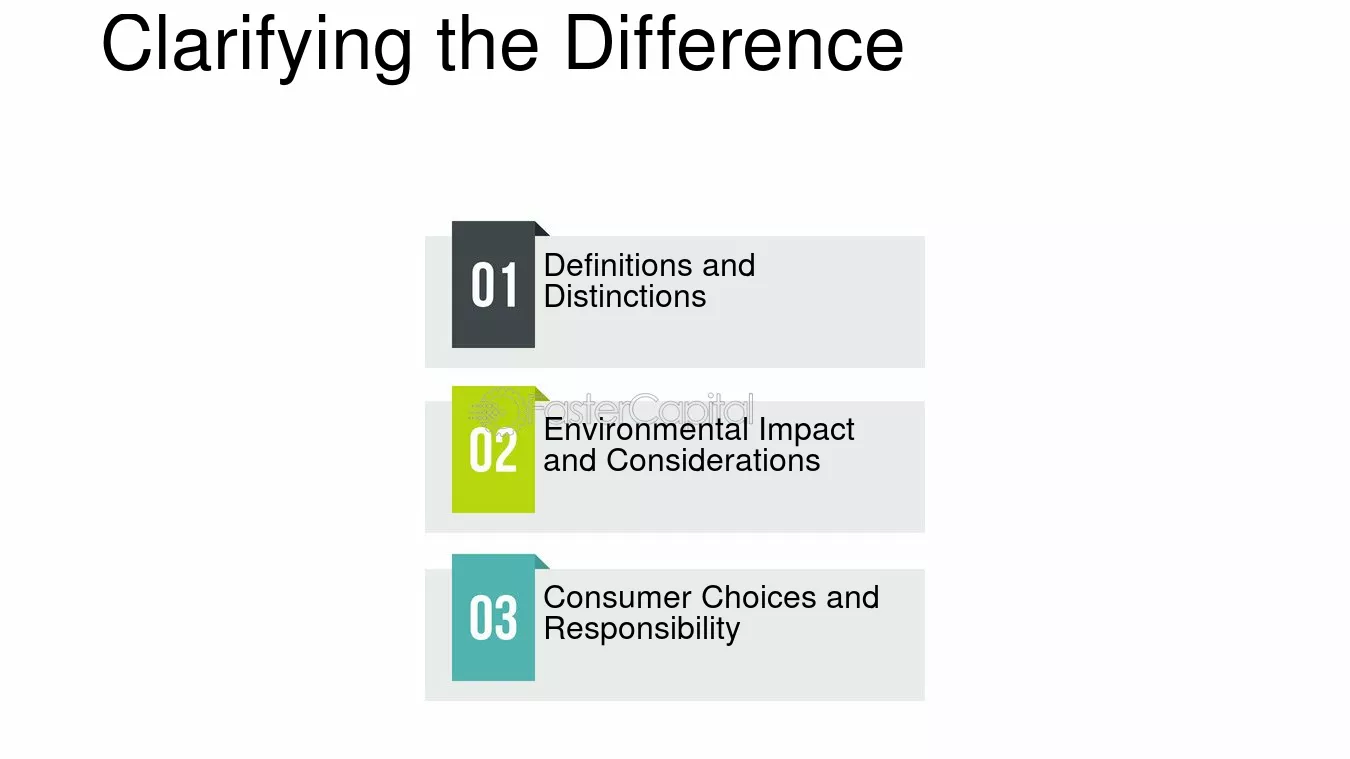 Clarifying the Difference

01 Definitions and Distinctions

FasterCapital

02 Environmental Impact and Considerations

03 Consumer Choices and Responsibility